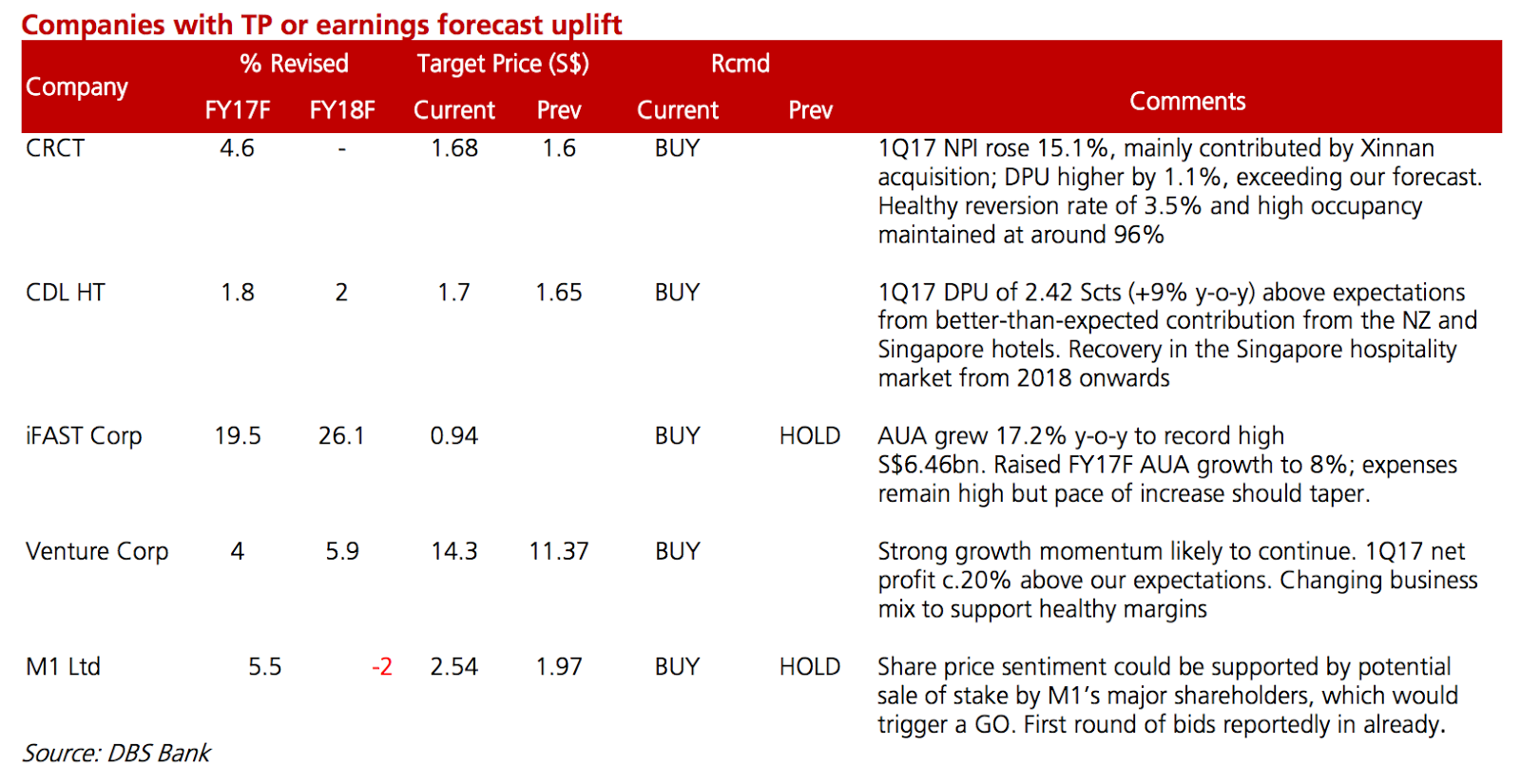 Companies with TP or earnings forecast uplift

| Company | % Revised FY17F | % Revised FY18F | Target Price (S$) Current | Target Price (S$) Prev | Rcmd Current | Rcmd Prev | Comments |
|---|---|---|---|---|---|---|---|
| CRCT | 4.6 | - | 1.68 | 1.6 | BUY | | 1Q17 NPI rose 15.1%, mainly contributed by Xinnan acquisition; DPU higher by 1.1%, exceeding our forecast. Healthy reversion rate of 3.5% and high occupancy maintained at around 96% |
| CDL HT | 1.8 | 2 | 1.7 | 1.65 | BUY | | 1Q17 DPU of 2.42 Scts (+9% y-o-y) above expectations from better-than-expected contribution from the NZ and Singapore hotels. Recovery in the Singapore hospitality market from 2018 onwards |
| iFAST Corp | 19.5 | 26.1 | 0.94 | | BUY | HOLD | AUA grew 17.2% y-o-y to record high S$6.46bn. Raised FY17F AUA growth to 8%; expenses remain high but pace of increase should taper. |
| Venture Corp | 4 | 5.9 | 14.3 | 11.37 | BUY | | Strong growth momentum likely to continue. 1Q17 net profit c.20% above our expectations. Changing business mix to support healthy margins |
| M1 Ltd | 5.5 | -2 | 2.54 | 1.97 | BUY | HOLD | Share price sentiment could be supported by potential sale of stake by M1's major shareholders, which would trigger a GO. First round of bids reportedly in already. |

Source: DBS Bank